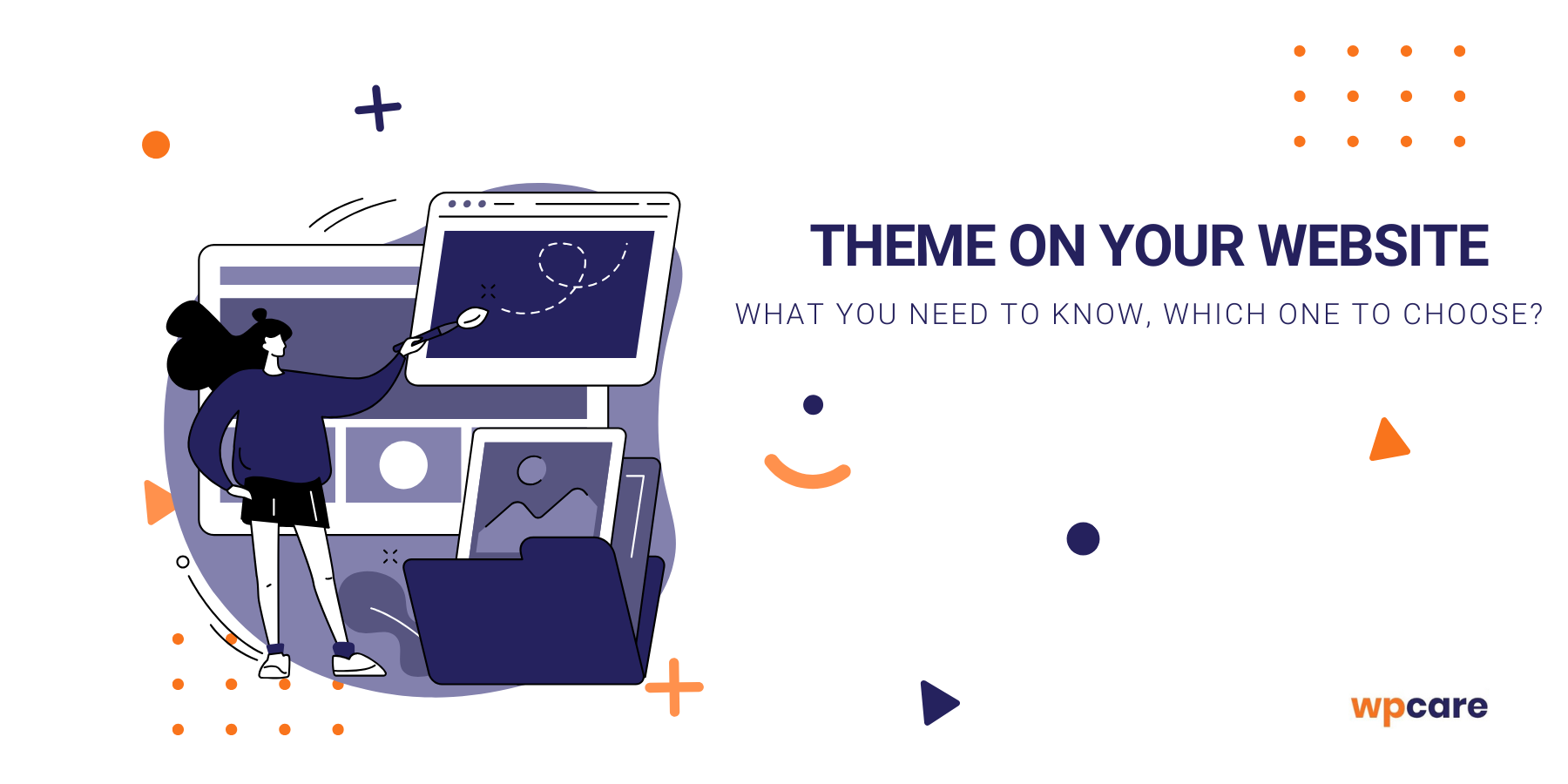 THEME ON YOUR WEBSITE

WHAT YOU NEED TO KNOW, WHICH ONE TO CHOOSE?

wpcare